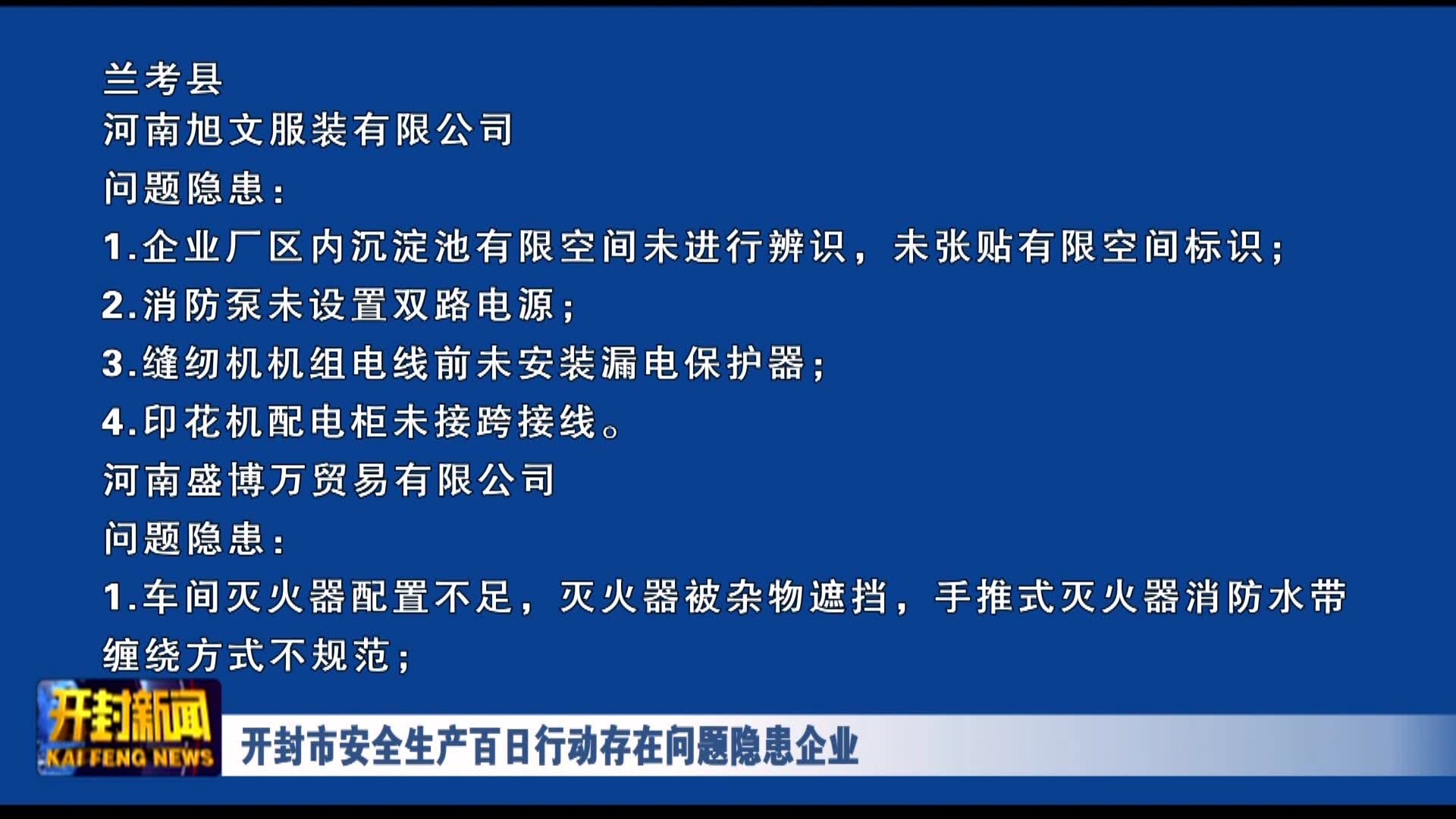 兰考县

河南旭文服装有限公司

问题隐患：

1.企业厂区内沉淀池有限空间未进行辨识，未张贴有限空间标识；

2.消防泵未设置双路电源；

3.缝纫机机组电线前未安装漏电保护器；

4.印花机配电柜未接跨接线。

河南盛博万贸易有限公司

问题隐患：

1.车间灭火器配置不足，灭火器被杂物遮挡，手推式灭火器消防水带缠绕方式不规范；

开封新闻
KAI FENG NEWS

开封市安全生产百日行动存在问题隐患企业